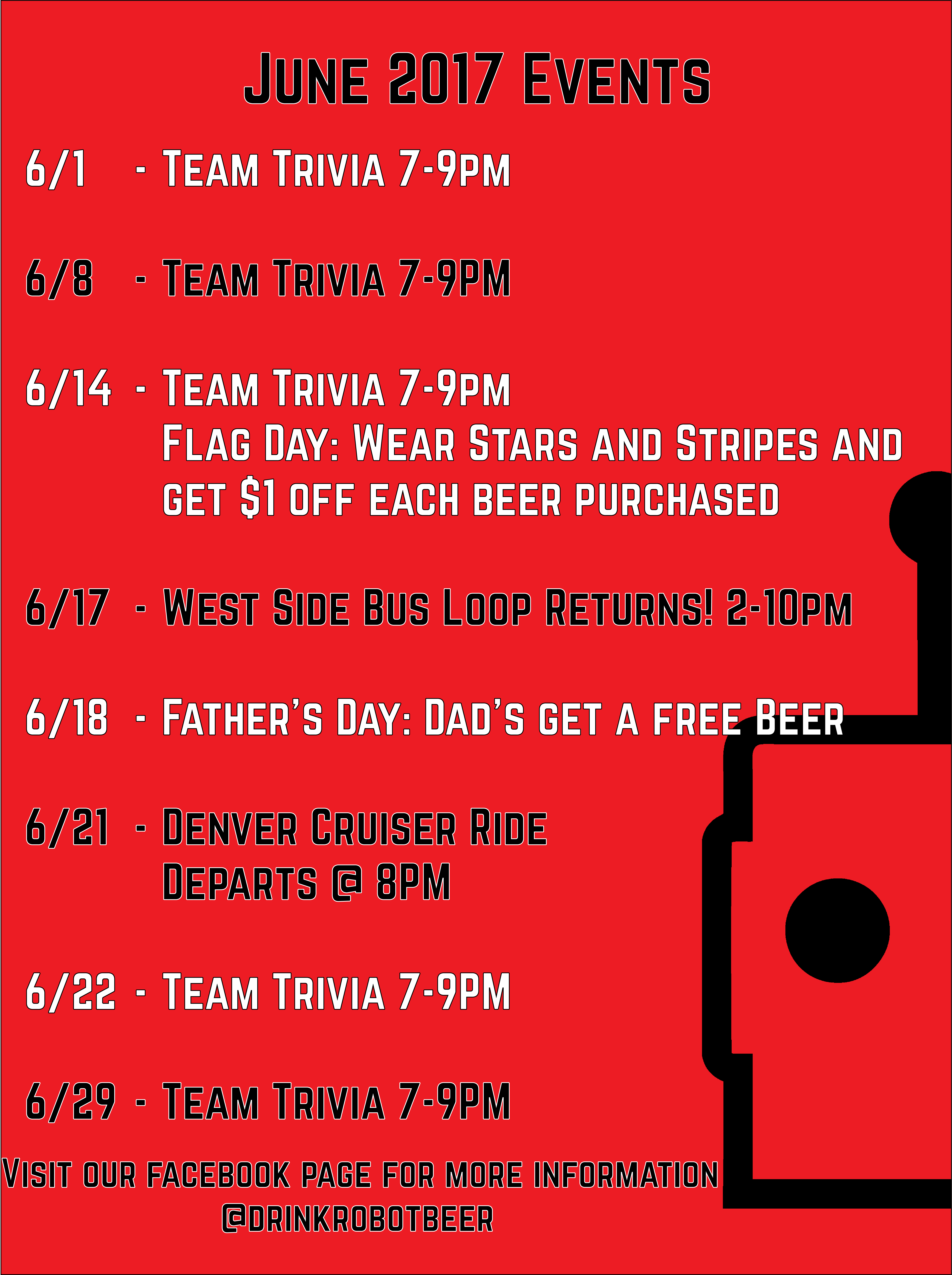 June 2017 Events

6/1 - Team Trivia 7-9pm

6/8 - Team Trivia 7-9PM

6/14 - Team Trivia 7-9pm
Flag Day: Wear Stars and Stripes and get $1 off each beer purchased

6/17 - West Side Bus Loop Returns! 2-10pm

6/18 - Father's Day: Dad's get a free Beer

6/21 - Denver Cruiser Ride
Departs @ 8PM

6/22 - Team Trivia 7-9PM

6/29 - Team Trivia 7-9PM

Visit our facebook page for more information
@drinkrobotbeer